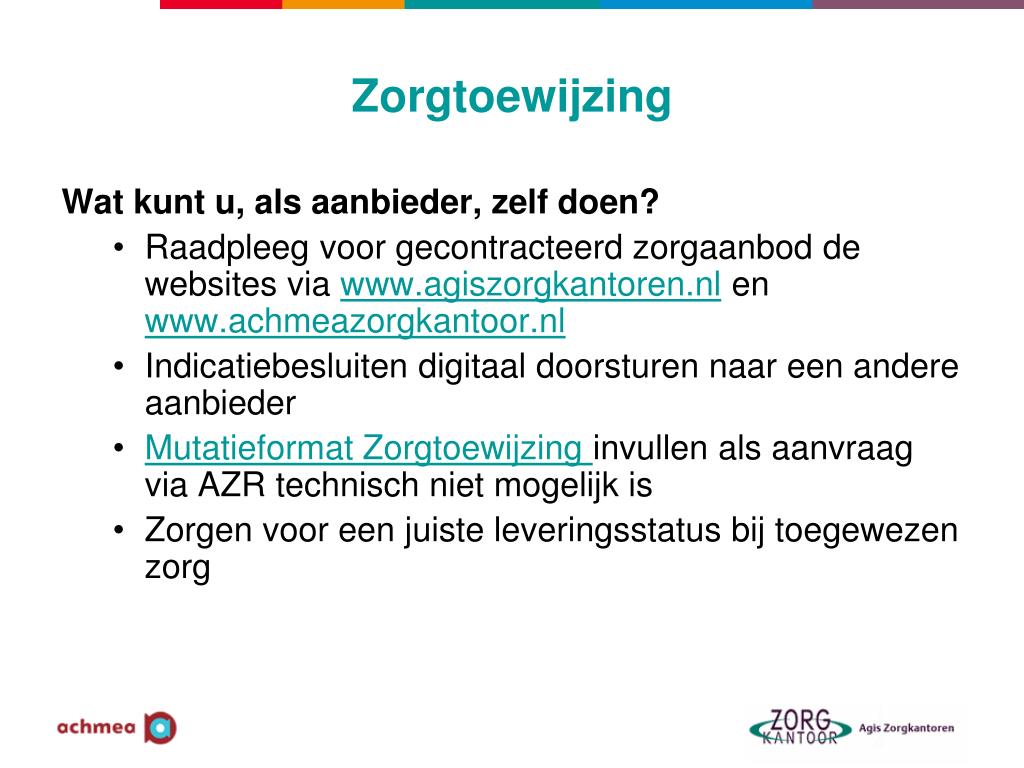 Zorgtoewijzing

Wat kunt u, als aanbieder, zelf doen?
• Raadpleeg voor gecontracteerd zorgaanbod de websites via www.agiszorgkantoren.nl en www.achmeazorgkantoor.nl
• Indicatiebesluiten digitaal doorsturen naar een andere aanbieder
• Mutatieformat Zorgtoewijzing invullen als aanvraag via AZR technisch niet mogelijk is
• Zorgen voor een juiste leveringsstatus bij toegewezen zorg

achmea

ZORG KANTOOR Agis Zorgkantoren